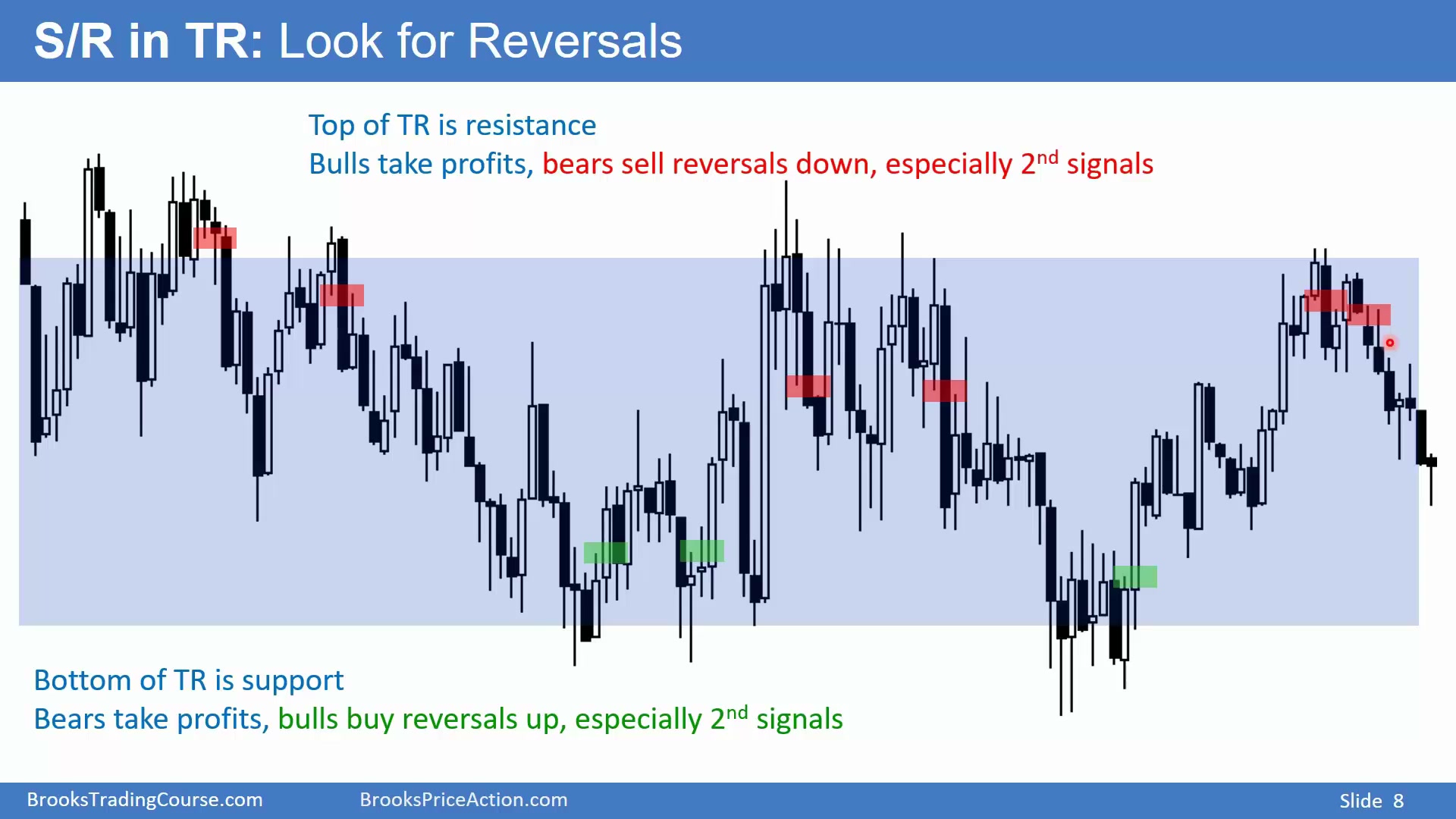 S/R in TR: Look for Reversals

Top of TR is resistance
Bulls take profits, bears sell reversals down, especially 2$^{nd}$ signals

Bottom of TR is support
Bears take profits, bulls buy reversals up, especially 2$^{nd}$ signals

BrooksTradingCourse.com BrooksPriceAction.com Slide 8